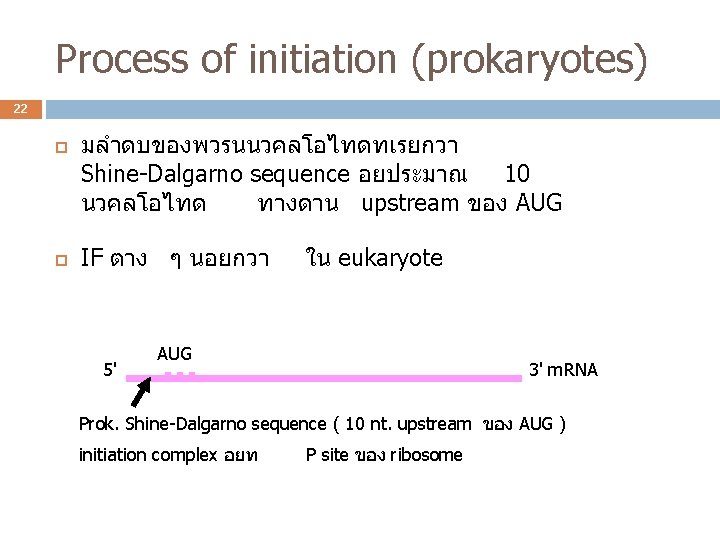 Process of initiation (prokaryotes)

22

มลำดบของพวรนนวคลโอไทดทเรยกวา Shine-Dalgarno sequence อยประมาณ 10 นวคลโอไทด ทางดาน upstream ของ AUG

IF ตาง ๆ นอยกวา ใน eukaryote

AUG

5'

3' mRNA

Prok. Shine-Dalgarno sequence ( 10 nt. upstream ของ AUG )

initiation complex อยท P site ของ ribosome